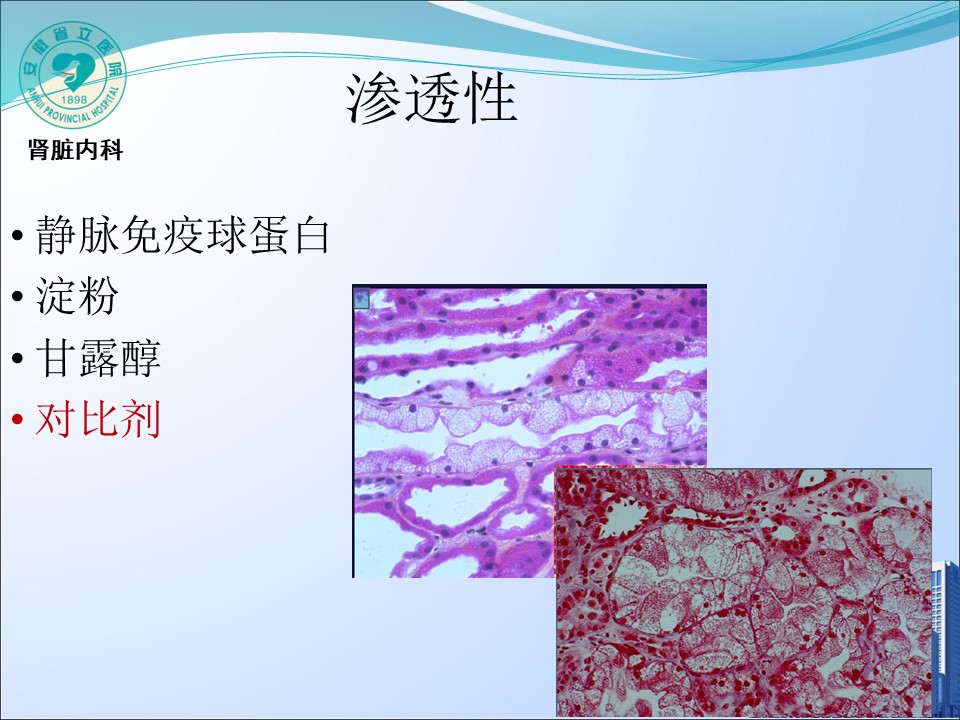 安徽省立医院
1898
ANHUI PROVINCIAL HOSPITAL
肾脏内科

渗透性

• 静脉免疫球蛋白
• 淀粉
• 甘露醇
• 对比剂